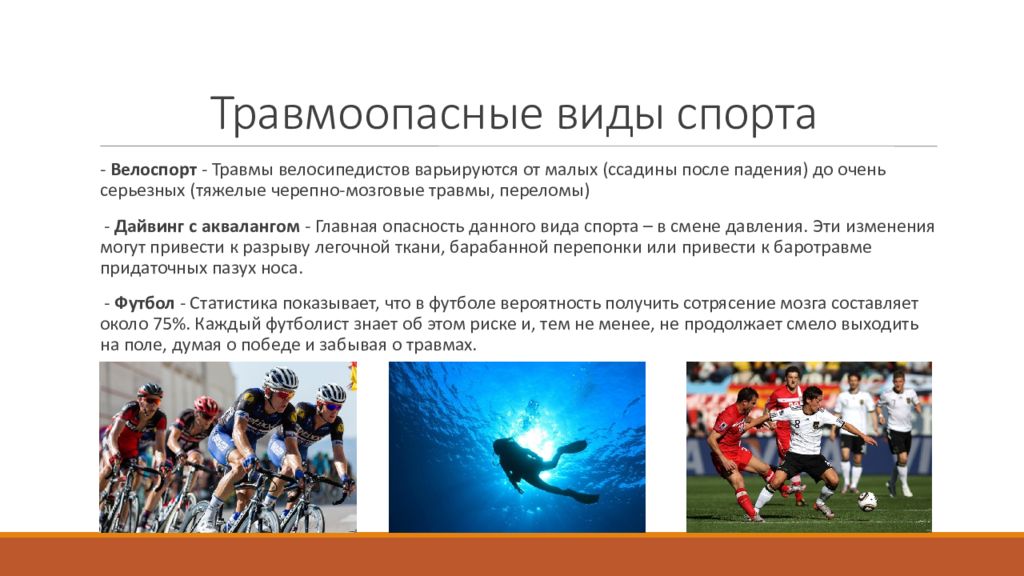 Травмоопасные виды спорта

- **Велоспорт** - Травмы велосипедистов варьируются от малых (ссадины после падения) до очень серьезных (тяжелые черепно-мозговые травмы, переломы)

- **Дайвинг с аквалангом** - Главная опасность данного вида спорта – в смене давления. Эти изменения могут привести к разрыву легочной ткани, барабанной перепонки или привести к баротравме придаточных пазух носа.

- **Футбол** - Статистика показывает, что в футболе вероятность получить сотрясение мозга составляет около 75%. Каждый футболист знает об этом риске и, тем не менее, не продолжает смело выходить на поле, думая о победе и забывая о травмах.